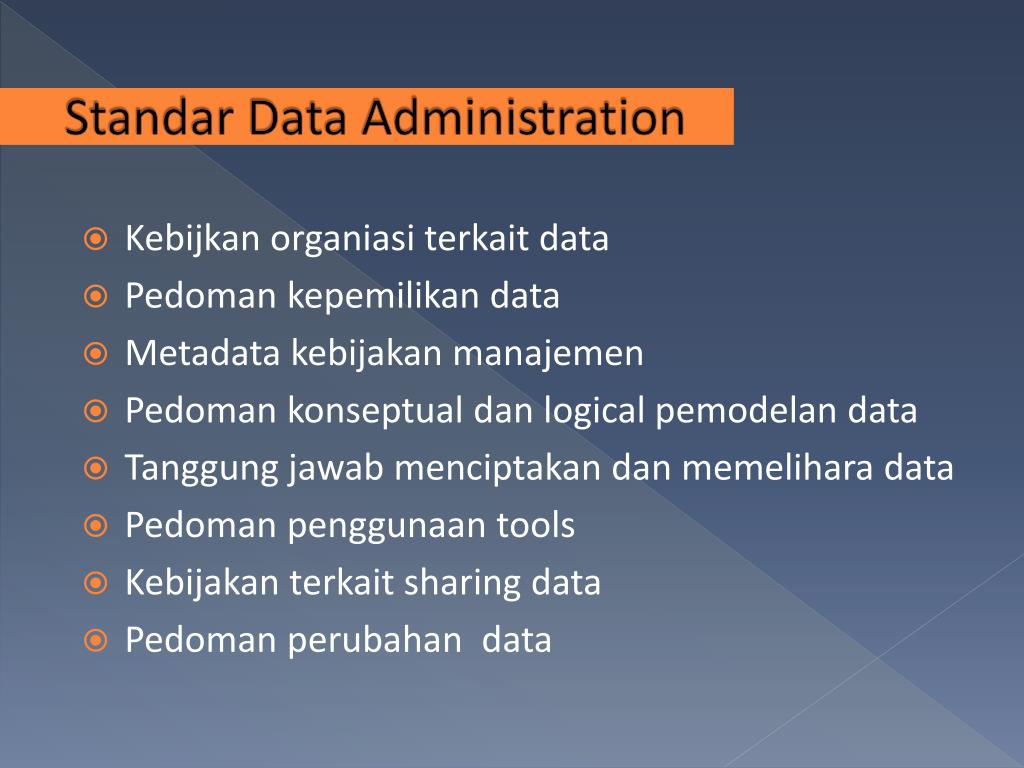 Standar Data Administration

Kebijkan organiasi terkait data
Pedoman kepemilikan data
Metadata kebijakan manajemen
Pedoman konseptual dan logical pemodelan data
Tanggung jawab menciptakan dan memelihara data
Pedoman penggunaan tools
Kebijakan terkait sharing data
Pedoman perubahan data